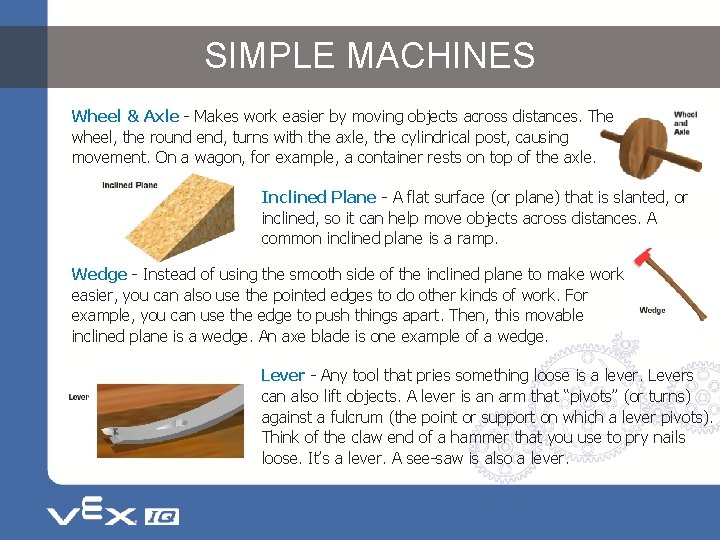 SIMPLE MACHINES

Wheel & Axle - Makes work easier by moving objects across distances. The wheel, the round end, turns with the axle, the cylindrical post, causing movement. On a wagon, for example, a container rests on top of the axle.

Wheel and Axle

Inclined Plane

Inclined Plane - A flat surface (or plane) that is slanted, or inclined, so it can help move objects across distances. A common inclined plane is a ramp.

Wedge - Instead of using the smooth side of the inclined plane to make work easier, you can also use the pointed edges to do other kinds of work. For example, you can use the edge to push things apart. Then, this movable inclined plane is a wedge. An axe blade is one example of a wedge.

Wedge

Lever

Lever - Any tool that pries something loose is a lever. Levers can also lift objects. A lever is an arm that "pivots" (or turns) against a fulcrum (the point or support on which a lever pivots). Think of the claw end of a hammer that you use to pry nails loose. It's a lever. A see-saw is also a lever.

VEX IQ